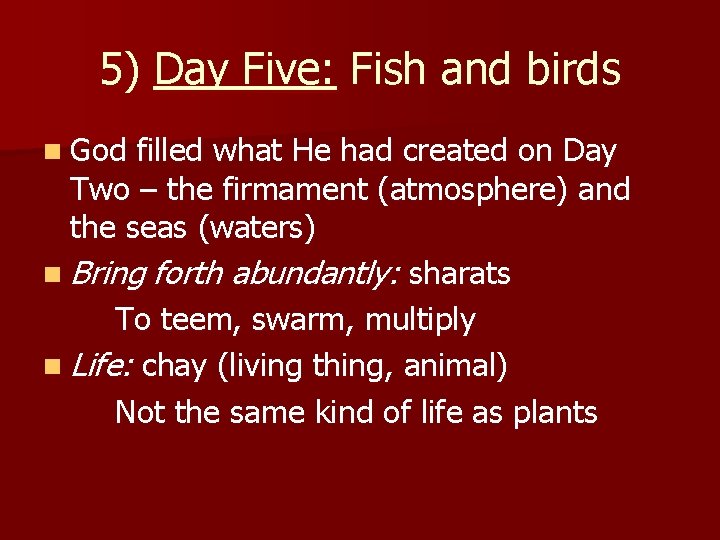 5) Day Five: Fish and birds

God filled what He had created on Day Two – the firmament (atmosphere) and the seas (waters)

Bring forth abundantly: sharats

To teem, swarm, multiply

Life: chay (living thing, animal)

Not the same kind of life as plants